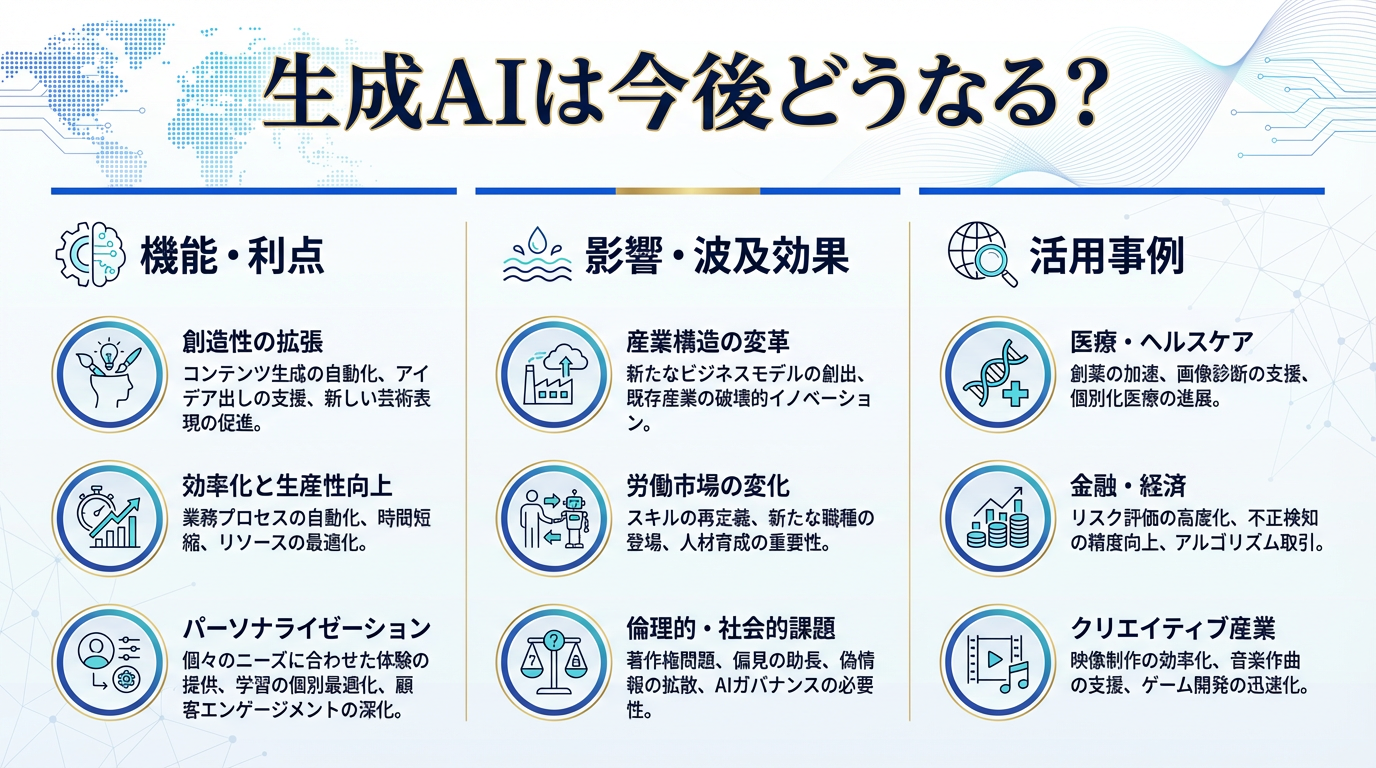 生成AIは今後どうなる?

機能・利点

創造性の拡張
コンテンツ生成の自動化、アイデア出しの支援、新しい芸術表現の促進。

効率化と生産性向上
業務プロセスの自動化、時間短縮、リソースの最適化。

パーソナライゼーション
個々のニーズに合わせた体験の提供、学習の個別最適化、顧客エンゲージメントの深化。

影響・波及効果

産業構造の変革
新たなビジネスモデルの創出、既存産業の破壊的イノベーション。

労働市場の変化
スキルの再定義、新たな職種の登場、人材育成の重要性。

倫理的・社会的課題
著作権問題、偏見の助長、偽情報の拡散、AIガバナンスの必要性。

活用事例

医療・ヘルスケア
創薬の加速、画像診断の支援、個別化医療の進展。

金融・経済
リスク評価の高度化、不正検知の精度向上、アルゴリズム取引。

クリエイティブ産業
映像制作の効率化、音楽作曲の支援、ゲーム開発の迅速化。